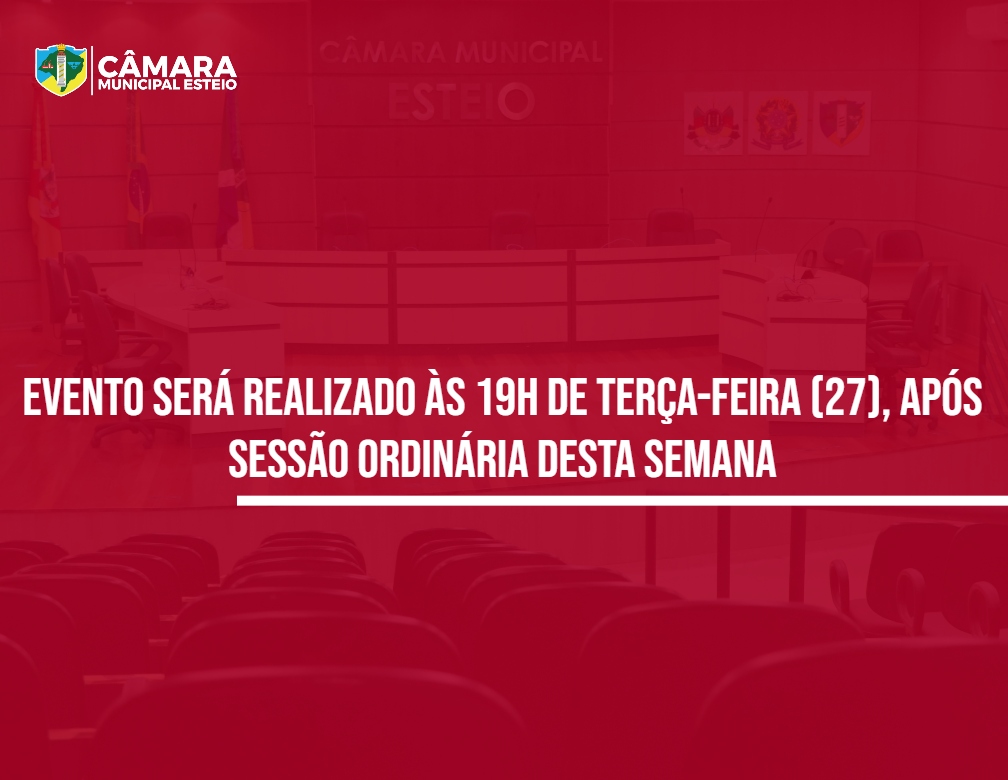 CÂMARA MUNICIPAL ESTEIO

CÂMARA MUNICIPAL ESTEIO

EVENTO SERÁ REALIZADO ÀS 19H DE TERÇA-FEIRA (27), APÓS SESSÃO ORDINÁRIA DESTA SEMANA